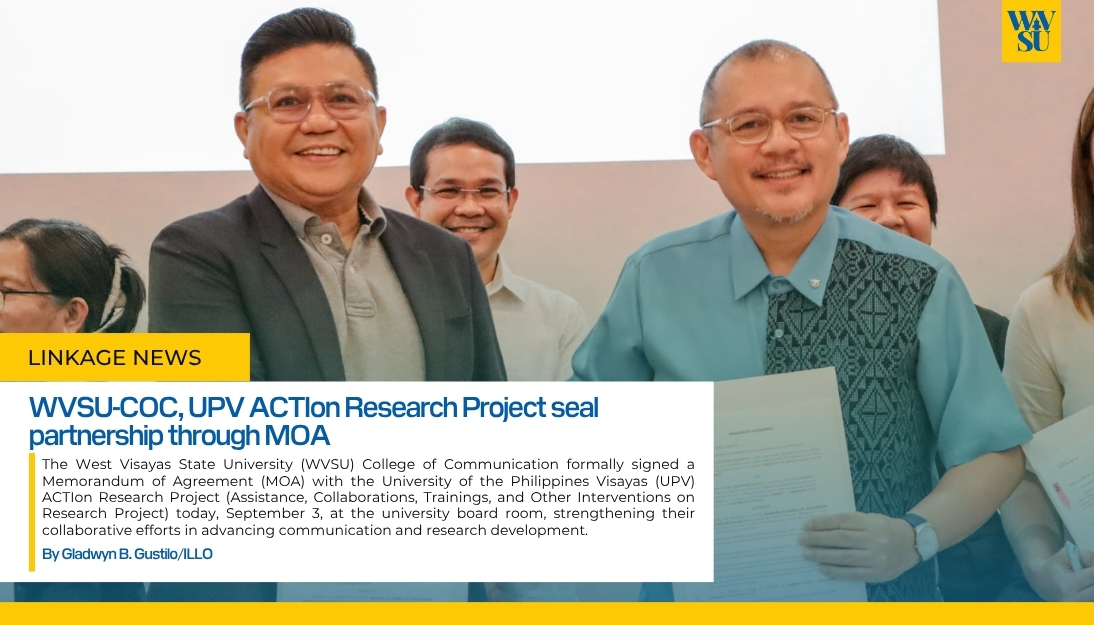 WVSU

LINKAGE NEWS

WVSU-COC, UPV ACTIon Research Project seal partnership through MOA

The West Visayas State University (WVSU) College of Communication formally signed a Memorandum of Agreement (MOA) with the University of the Philippines Visayas (UPV) ACTIon Research Project (Assistance, Collaborations, Trainings, and Other Interventions on Research Project) today, September 3, at the university board room, strengthening their collaborative efforts in advancing communication and research development.

By Gladwyn B. Gustilo/ILLO